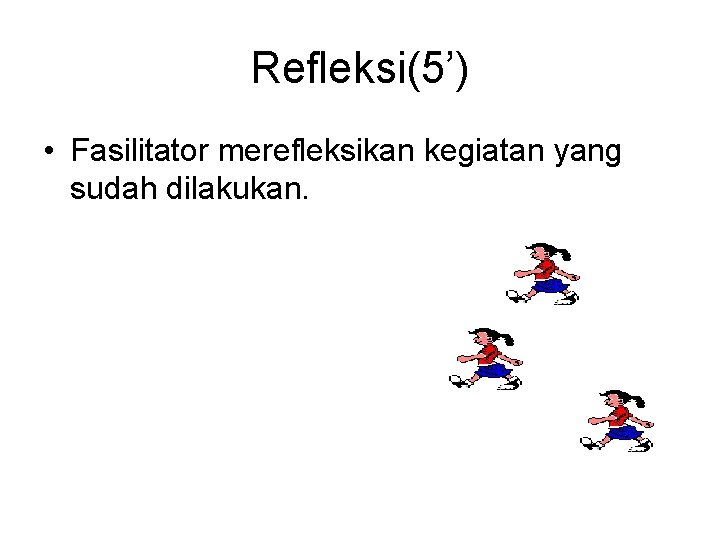 Refleksi(5’)

• Fasilitator merefleksikan kegiatan yang sudah dilakukan.